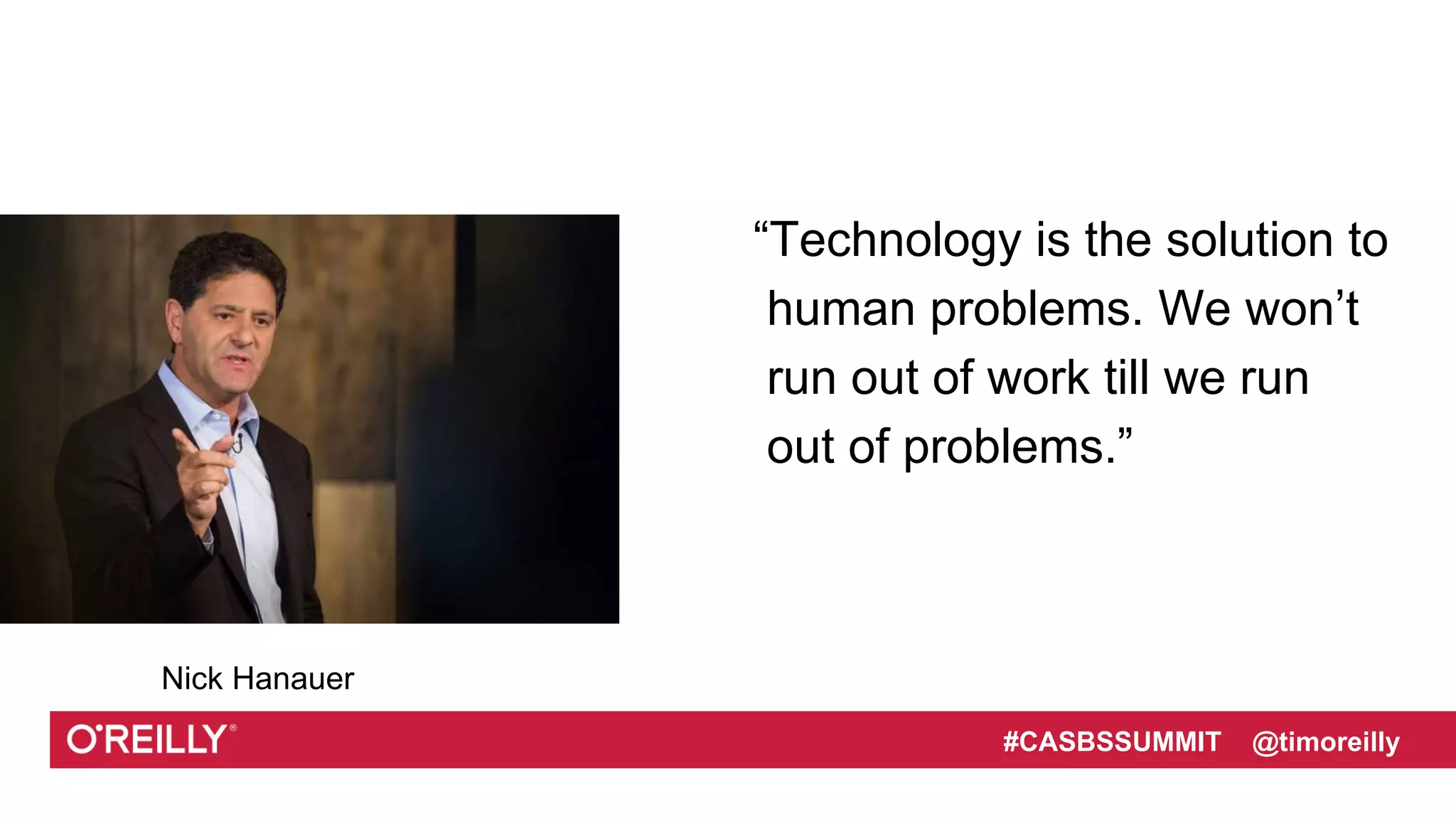 “Technology is the solution to human problems. We won’t run out of work till we run out of problems.”

Nick Hanauer

O'REILLY®

#CASBSSUMMIT @timoreilly